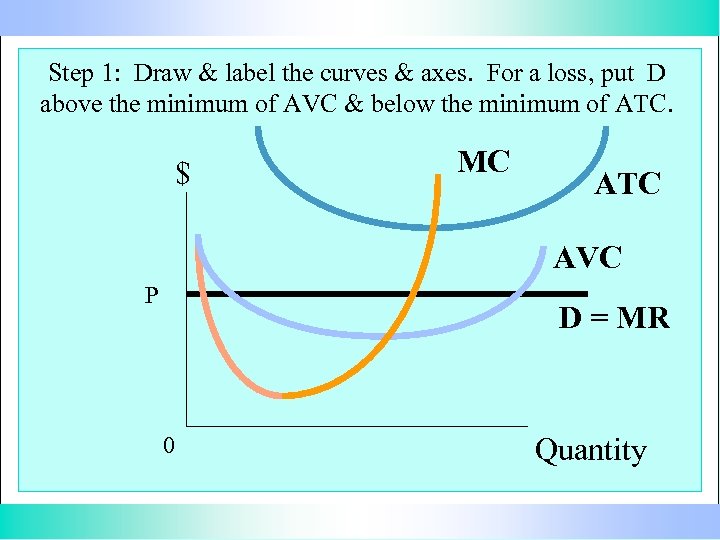 Step 1: Draw & label the curves & axes. For a loss, put D above the minimum of AVC & below the minimum of ATC.

$

MC

ATC

AVC

P

D = MR

0

Quantity